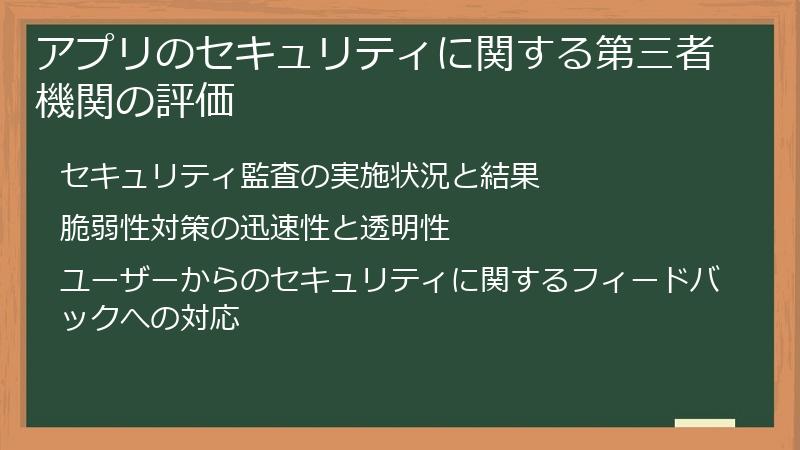 アプリのセキュリティに関する第三者機関の評価

セキュリティ監査の実施状況と結果

脆弱性対策の迅速性と透明性

ユーザーからのセキュリティに関するフィードバックへの対応